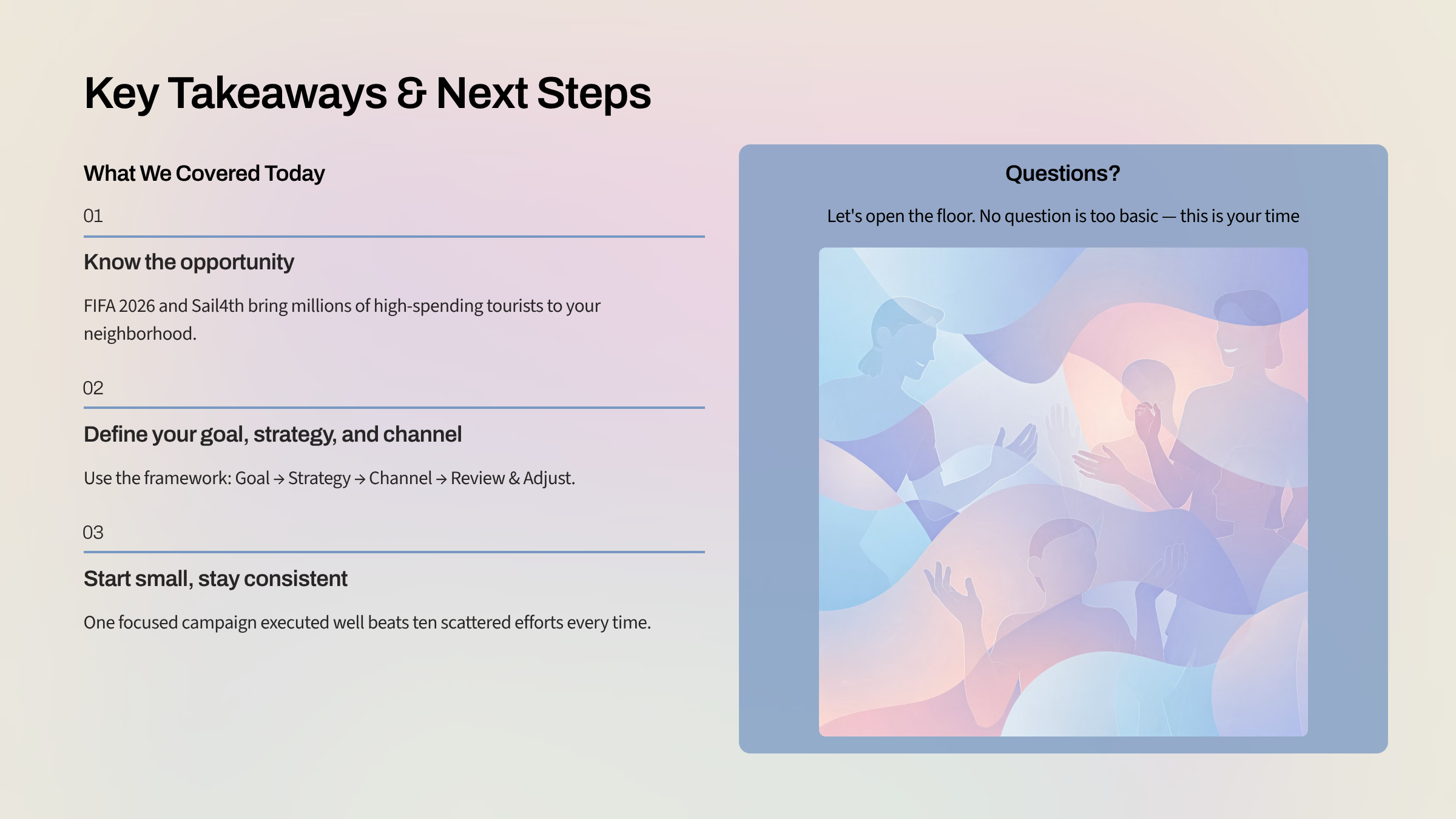 Key Takeaways & Next Steps

What We Covered Today

01

Know the opportunity

FIFA 2026 and Sail4th bring millions of high-spending tourists to your neighborhood.

02

Define your goal, strategy, and channel

Use the framework: Goal → Strategy → Channel → Review & Adjust.

03

Start small, stay consistent

One focused campaign executed well beats ten scattered efforts every time.

Questions?

Let's open the floor. No question is too basic — this is your time